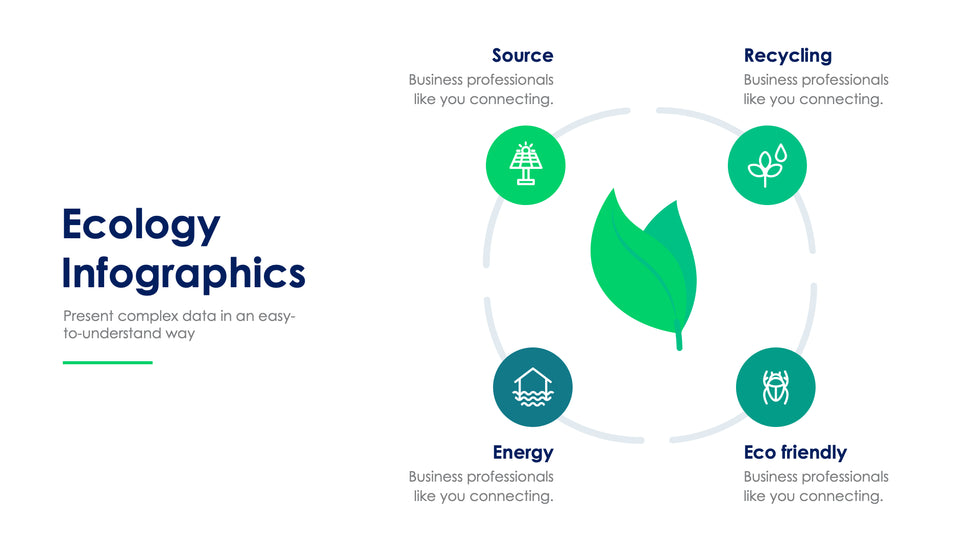 Ecology Infographics

Present complex data in an easy-to-understand way

Source
Business professionals like you connecting.

Recycling
Business professionals like you connecting.

Energy
Business professionals like you connecting.

Eco friendly
Business professionals like you connecting.